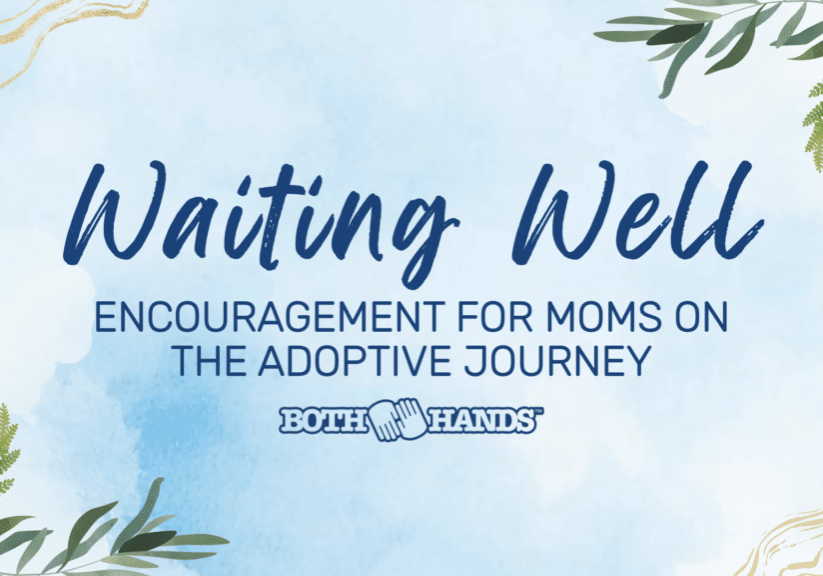 Waiting Well

ENCOURAGEMENT FOR MOMS ON THE ADOPTIVE JOURNEY

BOTH HANDS™